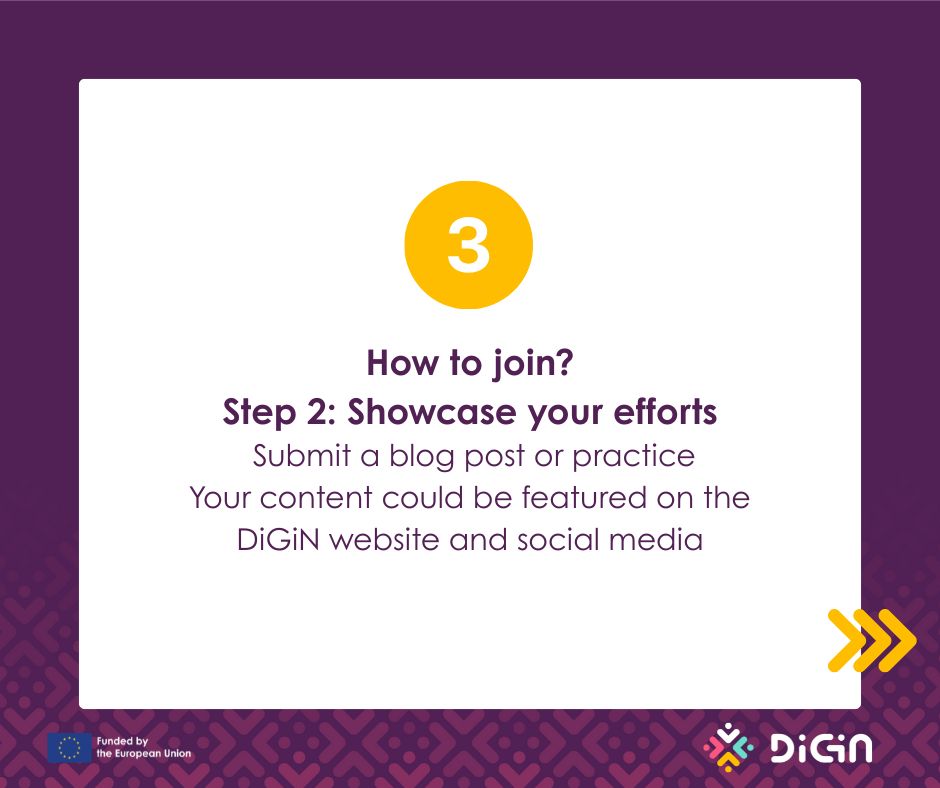 3

How to join?
Step 2: Showcase your efforts
Submit a blog post or practice
Your content could be featured on the DiGiN website and social media

Funded by the European Union

DiGiN